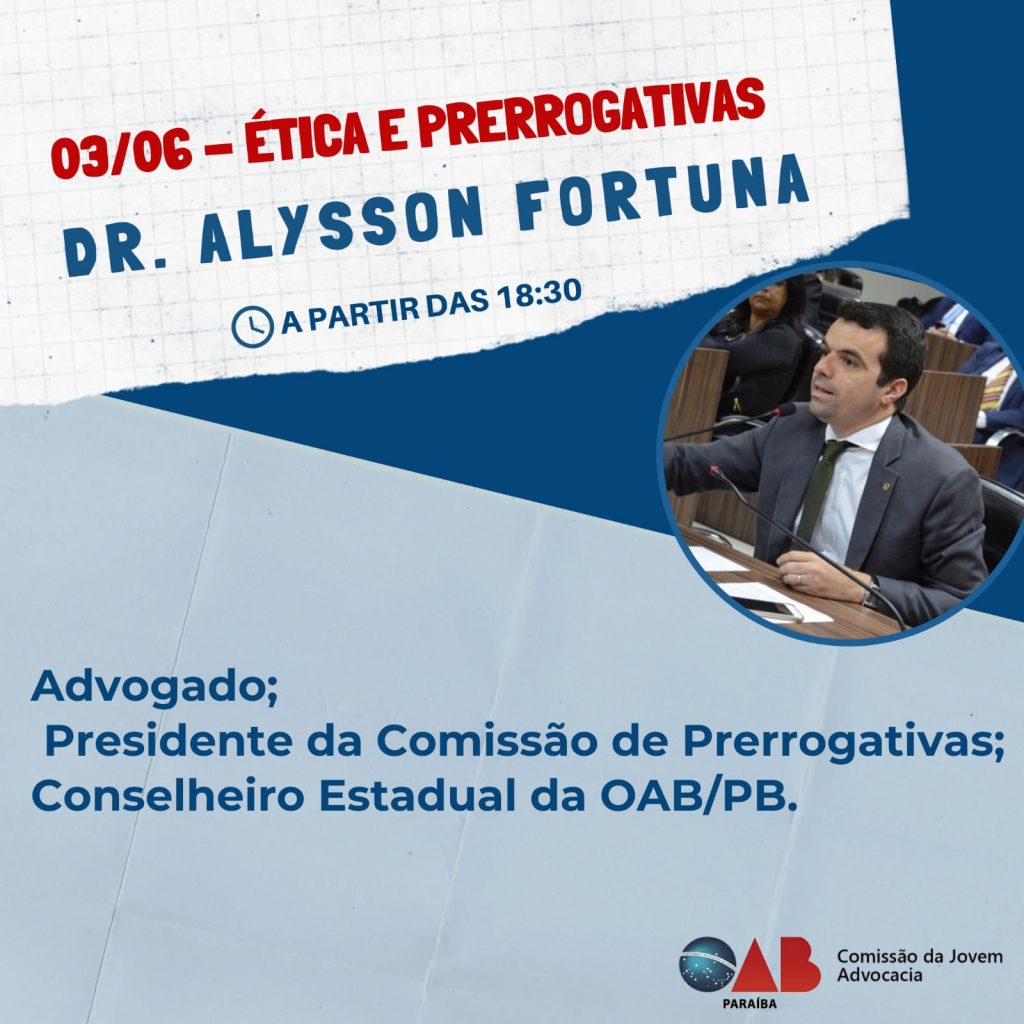 03/06 – ÉTICA E PRERROGATIVAS
DR. ALYSSON FORTUNA
A PARTIR DAS 18:30

Advogado;
Presidente da Comissão de Prerrogativas;
Conselheiro Estadual da OAB/PB.

OAB
PARAÍBA
Comissão da Jovem Advocacia